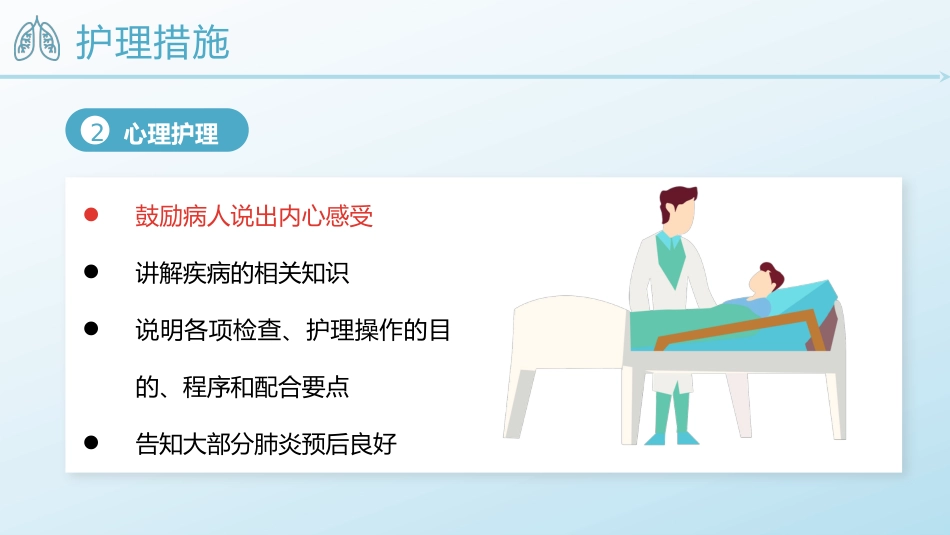 护理措施

2 心理护理

● 鼓励病人说出内心感受

● 讲解疾病的相关知识

● 说明各项检查、护理操作的目的、程序和配合要点

● 告知大部分肺炎预后良好